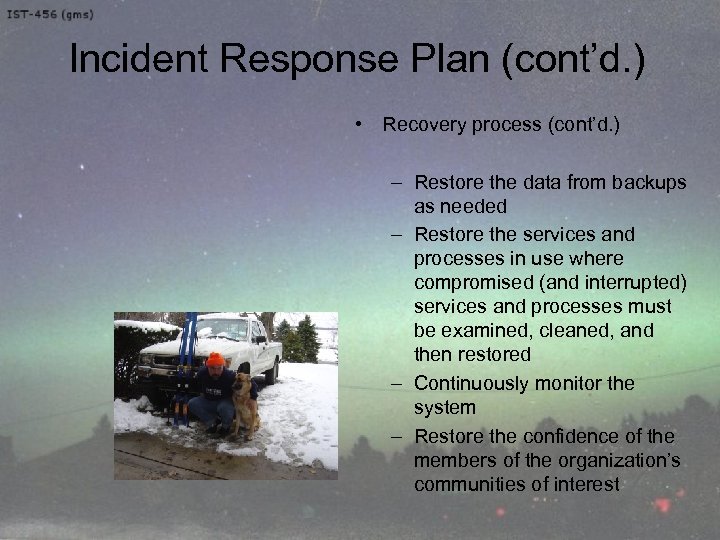 IST-456 (gms)

Incident Response Plan (cont'd.)

• Recovery process (cont'd.)

– Restore the data from backups as needed
– Restore the services and processes in use where compromised (and interrupted) services and processes must be examined, cleaned, and then restored
– Continuously monitor the system
– Restore the confidence of the members of the organization's communities of interest